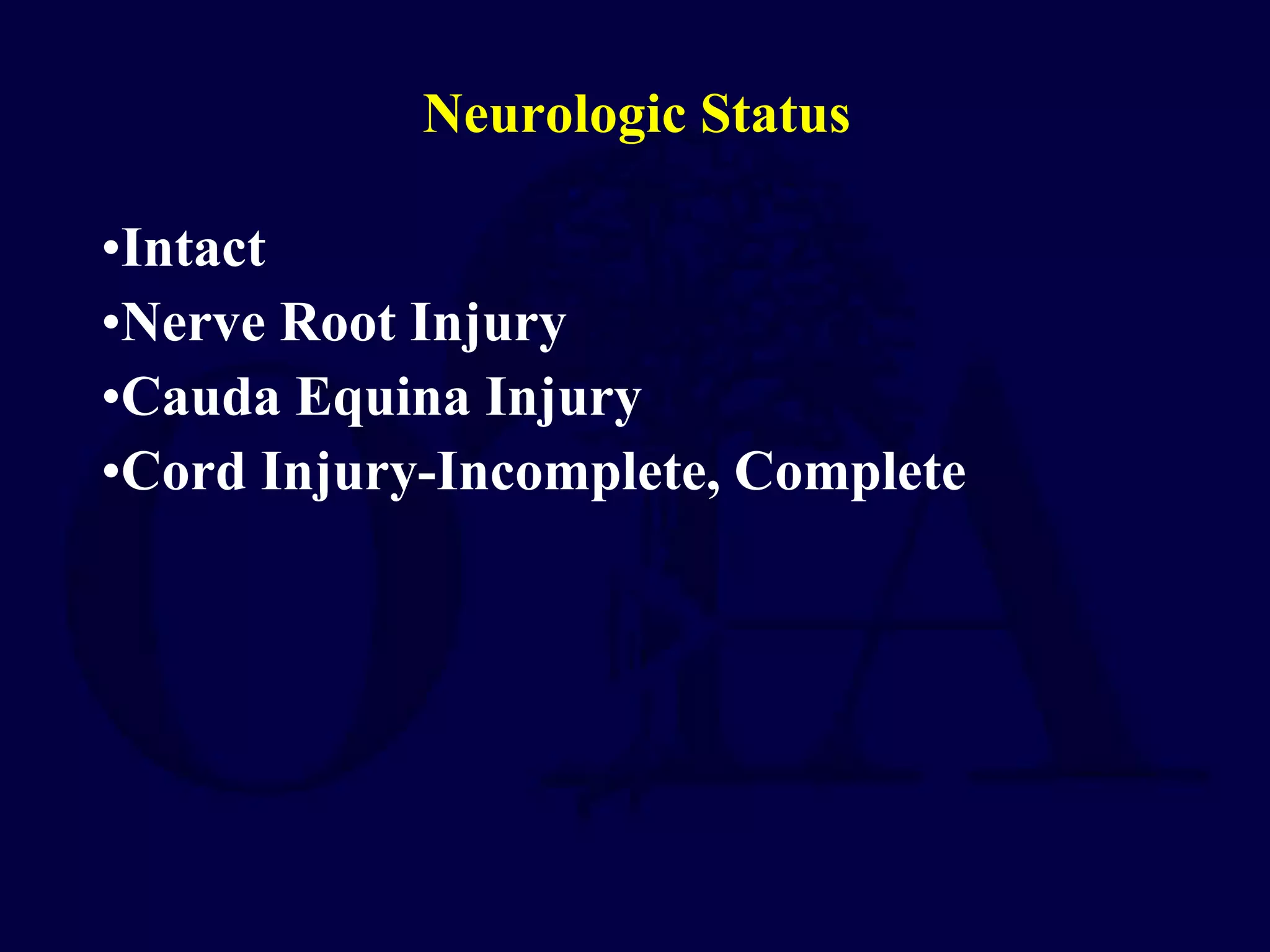 Neurologic Status

•Intact
•Nerve Root Injury
•Cauda Equina Injury
•Cord Injury-Incomplete, Complete